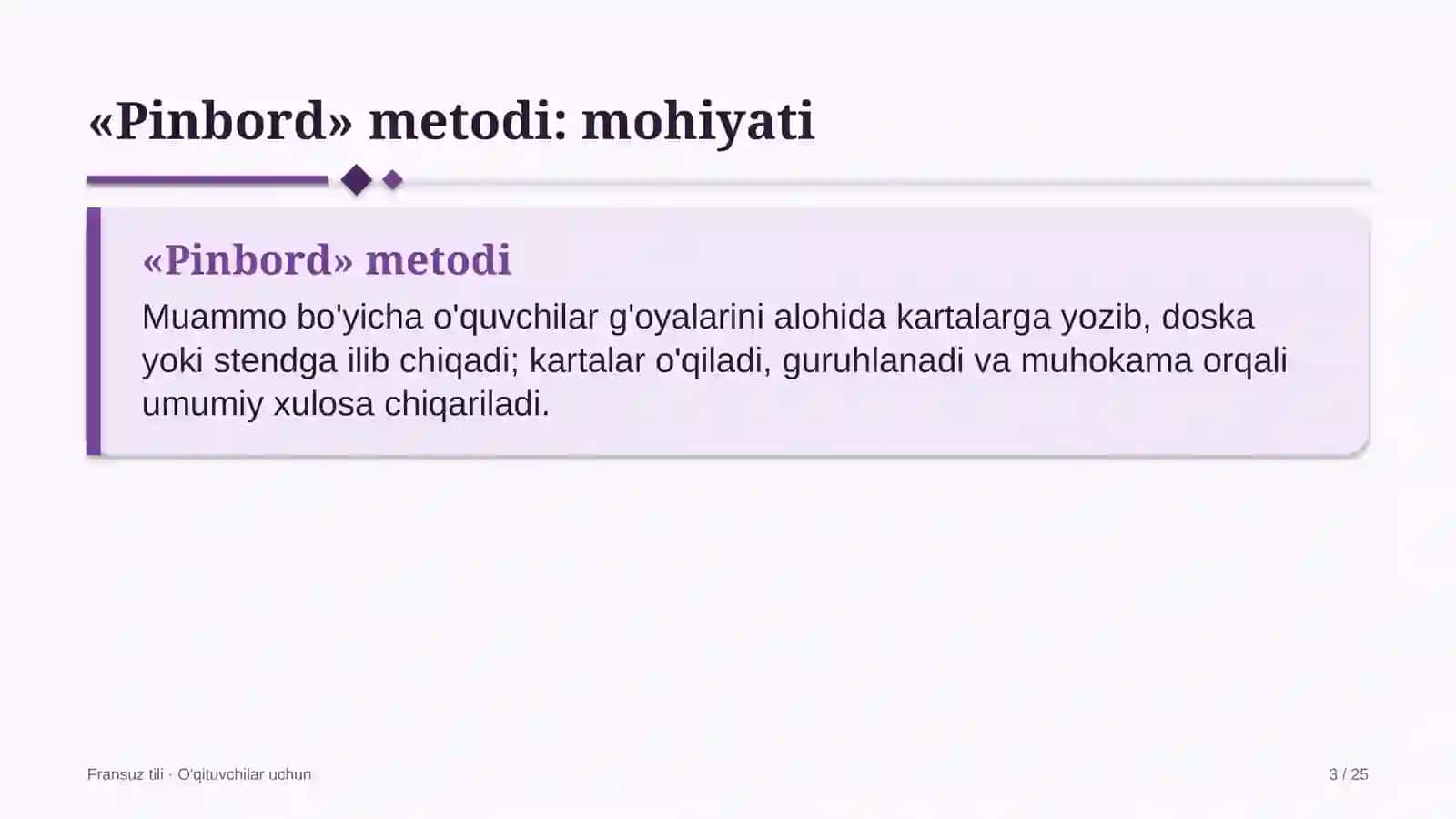 «Pinbord» metodi: mohiyati

«Pinbord» metodi

Muammo bo'yicha o'quvchilar g'oyalarini alohida kartalarga yozib, doska yoki stendga ilib chiqadi; kartalar o'qiladi, guruhlanadi va muhokama orqali umumiy xulosa chiqariladi.

Fransuz tili · O'qituvchilar uchun

3 / 25